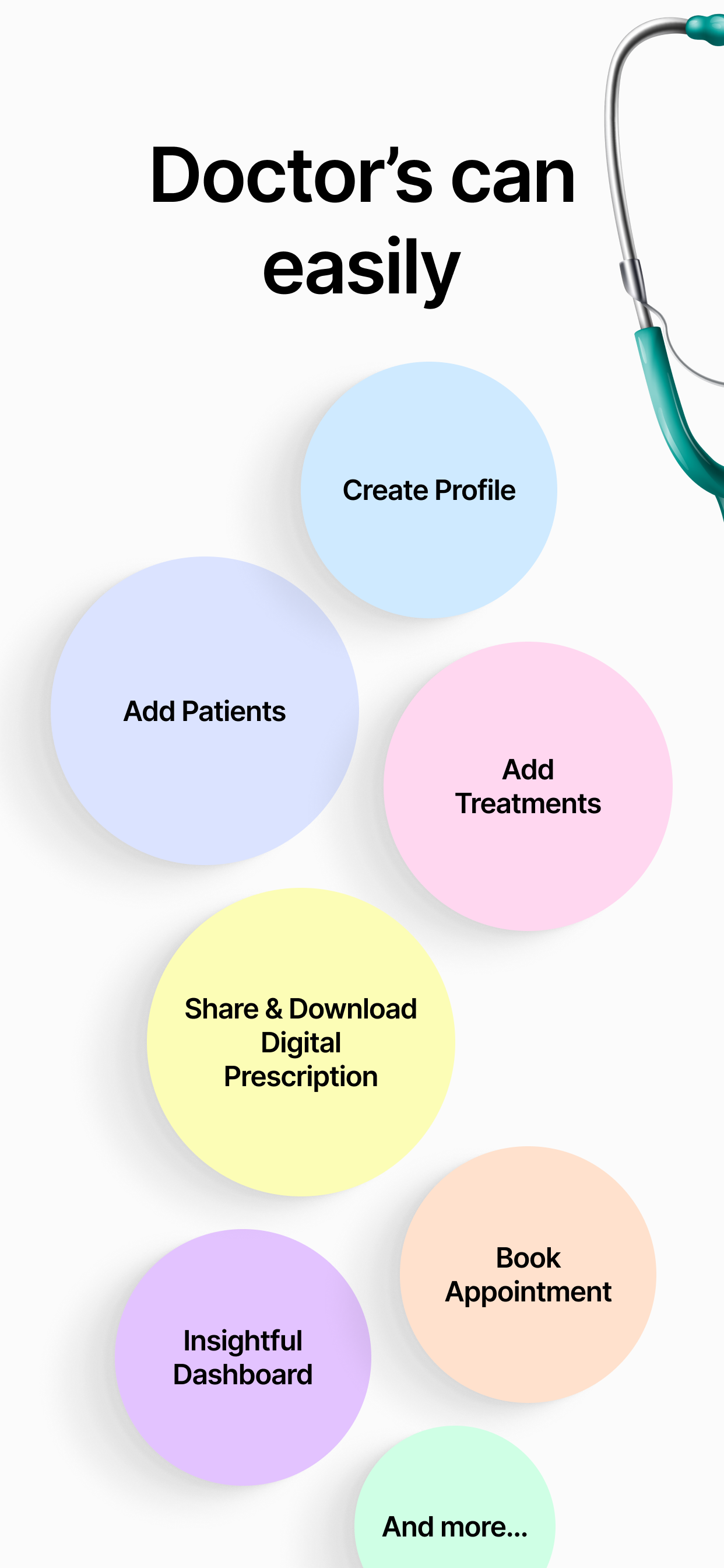 Doctor’s can easily

Create Profile

Add Patients

Add Treatments

Share & Download Digital Prescription

Book Appointment

Insightful Dashboard

And more...